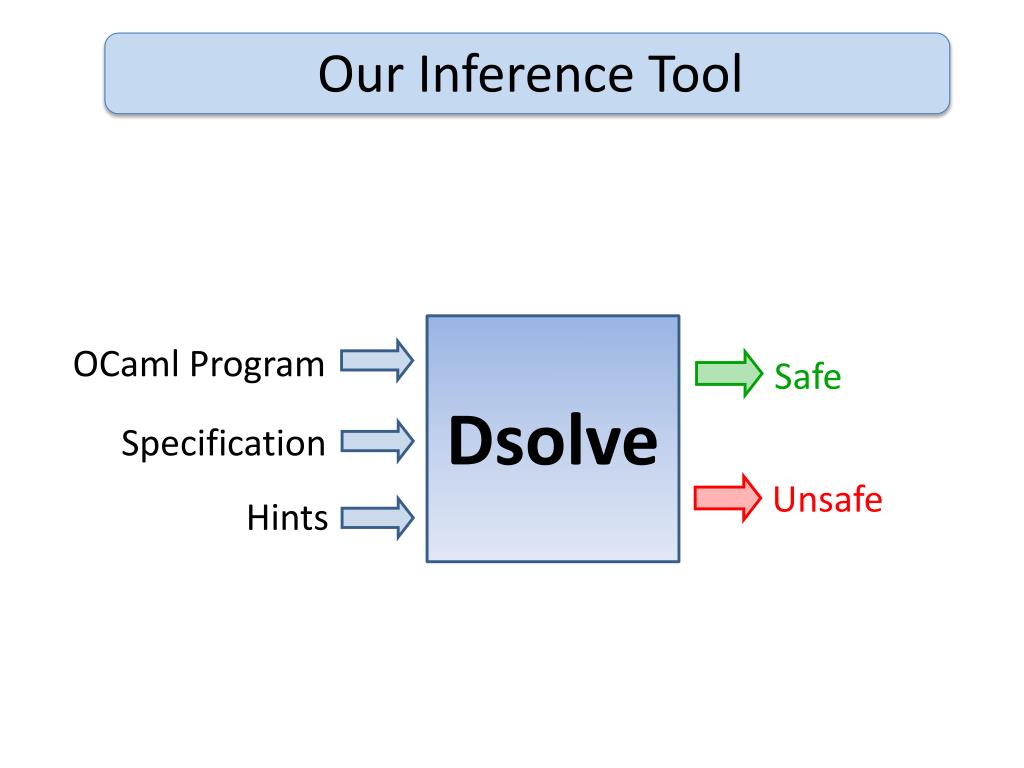 Our Inference Tool

OCaml Program

Specification

Hints

Dsolve

Safe

Unsafe